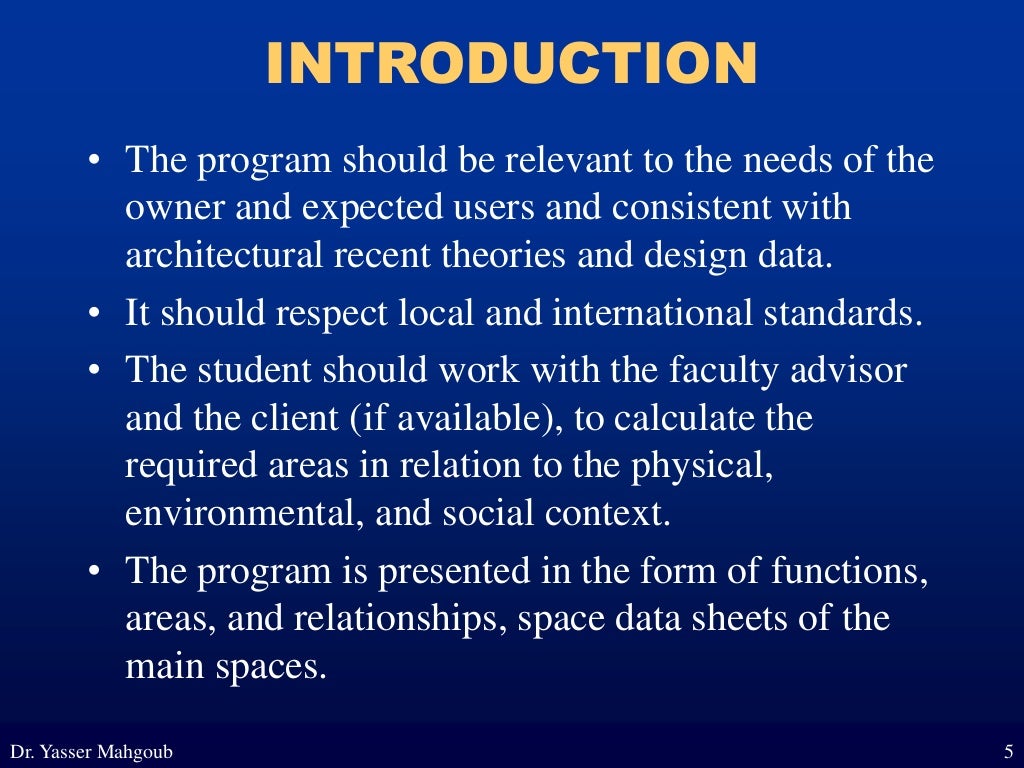 INTRODUCTION

• The program should be relevant to the needs of the owner and expected users and consistent with architectural recent theories and design data.

• It should respect local and international standards.

• The student should work with the faculty advisor and the client (if available), to calculate the required areas in relation to the physical, environmental, and social context.

• The program is presented in the form of functions, areas, and relationships, space data sheets of the main spaces.

Dr. Yasser Mahgoub

5